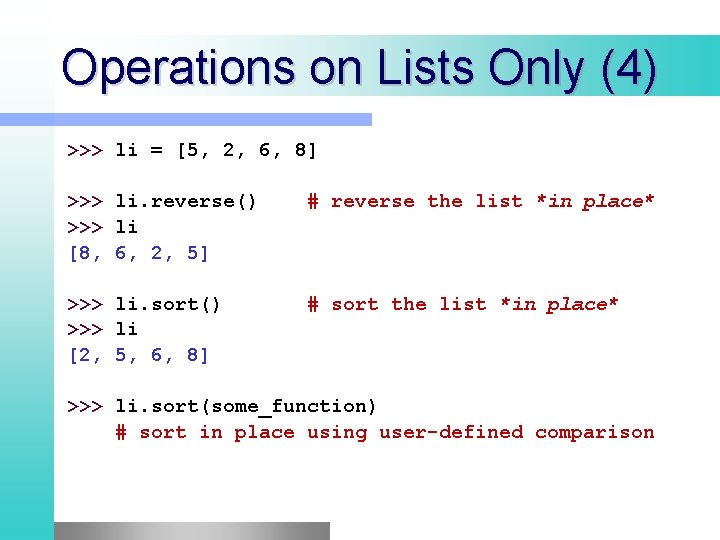 Operations on Lists Only (4)

>>> li = [5, 2, 6, 8]

>>> li.reverse()    # reverse the list *in place*
>>> li
[8, 6, 2, 5]

>>> li.sort()       # sort the list *in place*
>>> li
[2, 5, 6, 8]

>>> li.sort(some_function)
    # sort in place using user-defined comparison